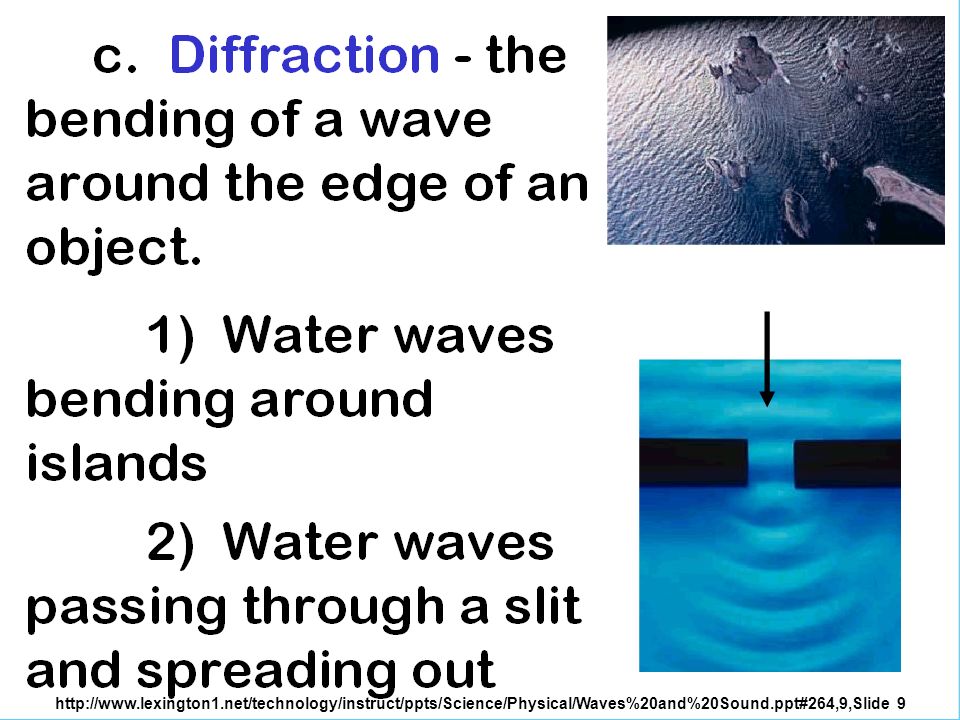 c. Diffraction - the bending of a wave around the edge of an object.

1) Water waves bending around islands

2) Water waves passing through a slit and spreading out

http://www.lexington1.net/technology/instruct/ppts/Science/Physical/Waves%20and%20Sound.ppt#264,9,Slide 9